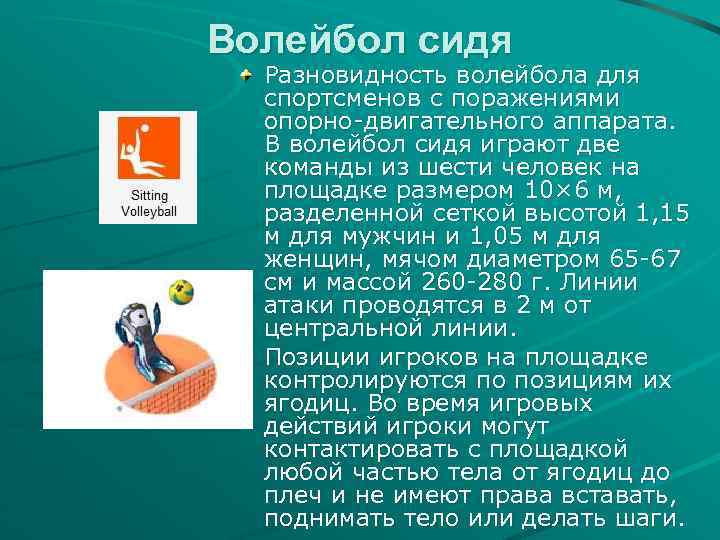 Волейбол сидя

Sitting Volleyball

Разновидность волейбола для спортсменов с поражениями опорно-двигательного аппарата. В волейбол сидя играют две команды из шести человек на площадке размером 10×6 м, разделенной сеткой высотой 1,15 м для мужчин и 1,05 м для женщин, мячом диаметром 65-67 см и массой 260-280 г. Линии атаки проводятся в 2 м от центральной линии.

Позиции игроков на площадке контролируются по позициям их ягодиц. Во время игровых действий игроки могут контактировать с площадкой любой частью тела от ягодиц до плеч и не имеют права вставать, поднимать тело или делать шаги.